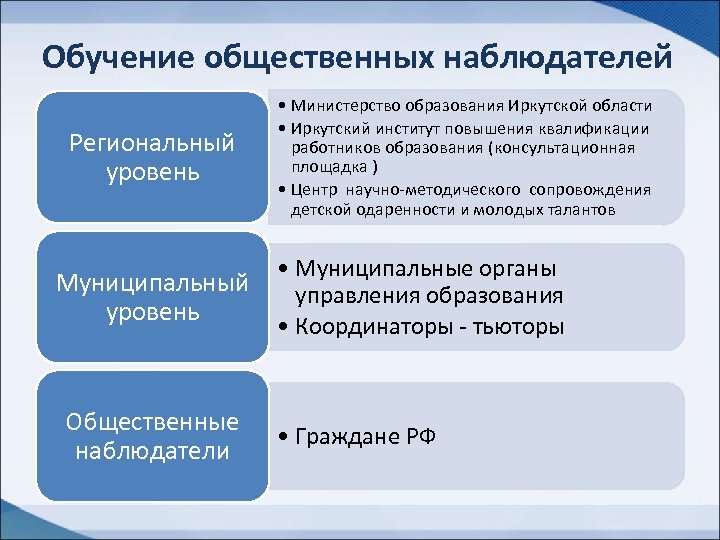 Обучение общественных наблюдателей

Региональный уровень

• Министерство образования Иркутской области
• Иркутский институт повышения квалификации работников образования (консультационная площадка )
• Центр научно-методического сопровождения детской одаренности и молодых талантов

Муниципальный уровень

• Муниципальные органы управления образования
• Координаторы - тьюторы

Общественные наблюдатели

• Граждане РФ